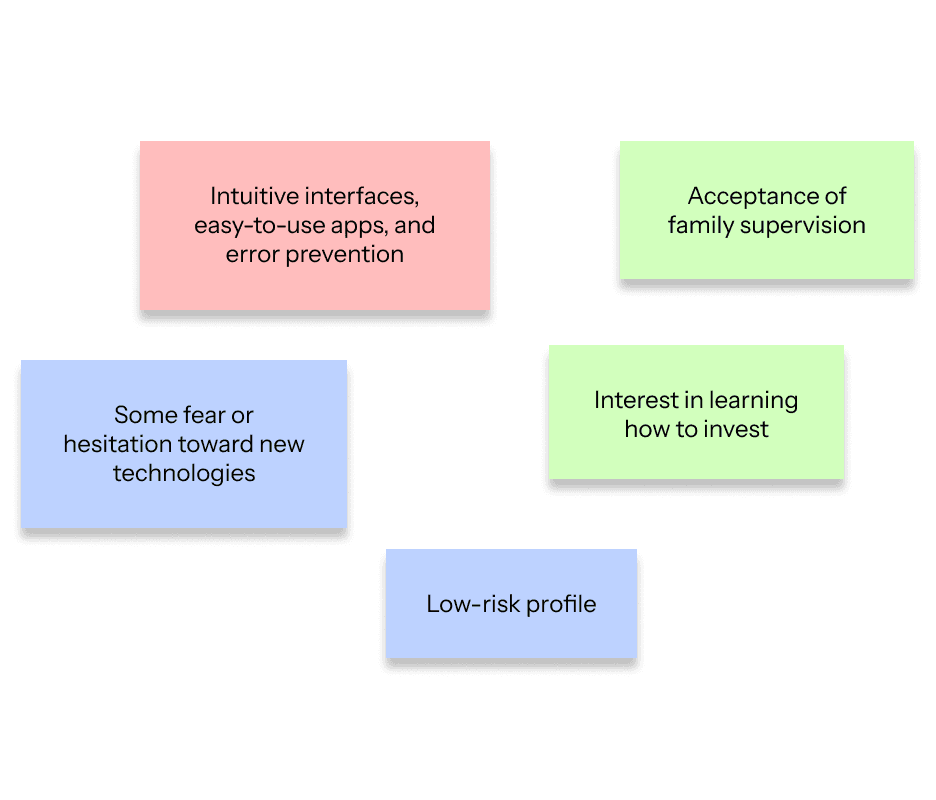 Intuitive interfaces, easy-to-use apps, and error prevention

Acceptance of family supervision

Some fear or hesitation toward new technologies

Interest in learning how to invest

Low-risk profile